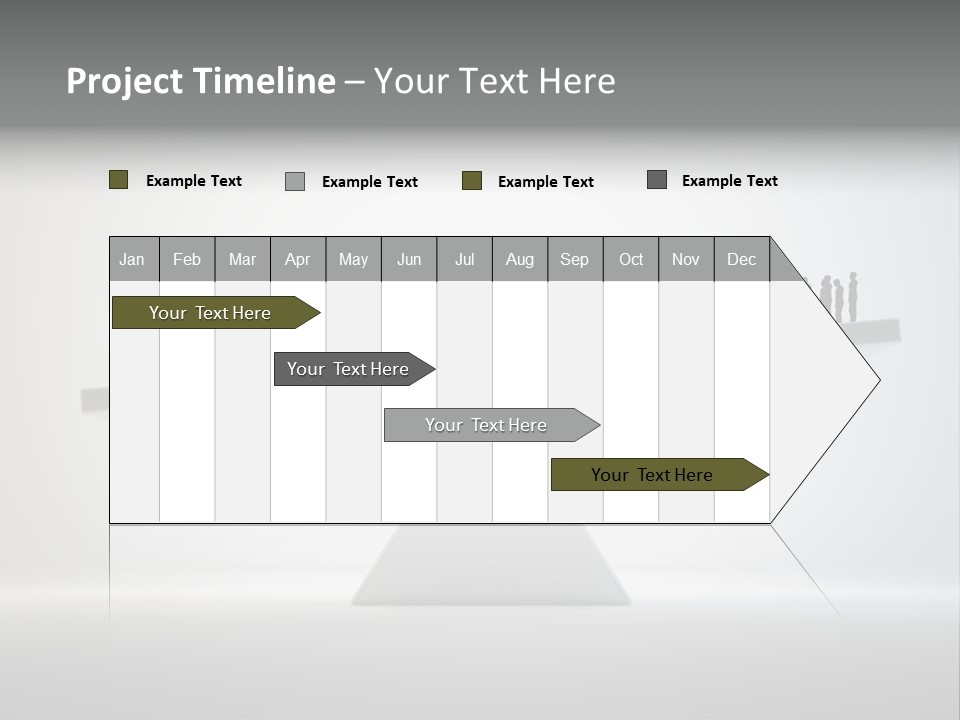 Project Timeline – Your Text Here

Example Text Example Text Example Text Example Text

| Jan | Feb | Mar | Apr | May | Jun | Jul | Aug | Sep | Oct | Nov | Dec |
|---|---|---|---|---|---|---|---|---|---|---|---|

Your Text Here

Your Text Here

Your Text Here

Your Text Here